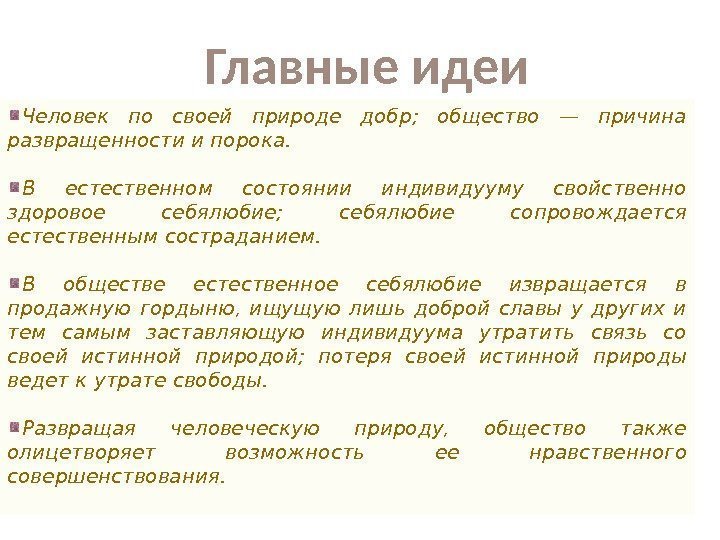 Главные идеи

Человек по своей природе добр; общество — причина развращенности и порока.

В естественном состоянии индивидууму свойственно здоровое себялюбие; себялюбие сопровождается естественным состраданием.

В обществе естественное себялюбие извращается в продажную гордыню, ищущую лишь доброй славы у других и тем самым заставляющую индивидуума утратить связь со своей истинной природой; потеря своей истинной природы ведет к утрате свободы.

Развращая человеческую природу, общество также олицетворяет возможность ее нравственного совершенствования.